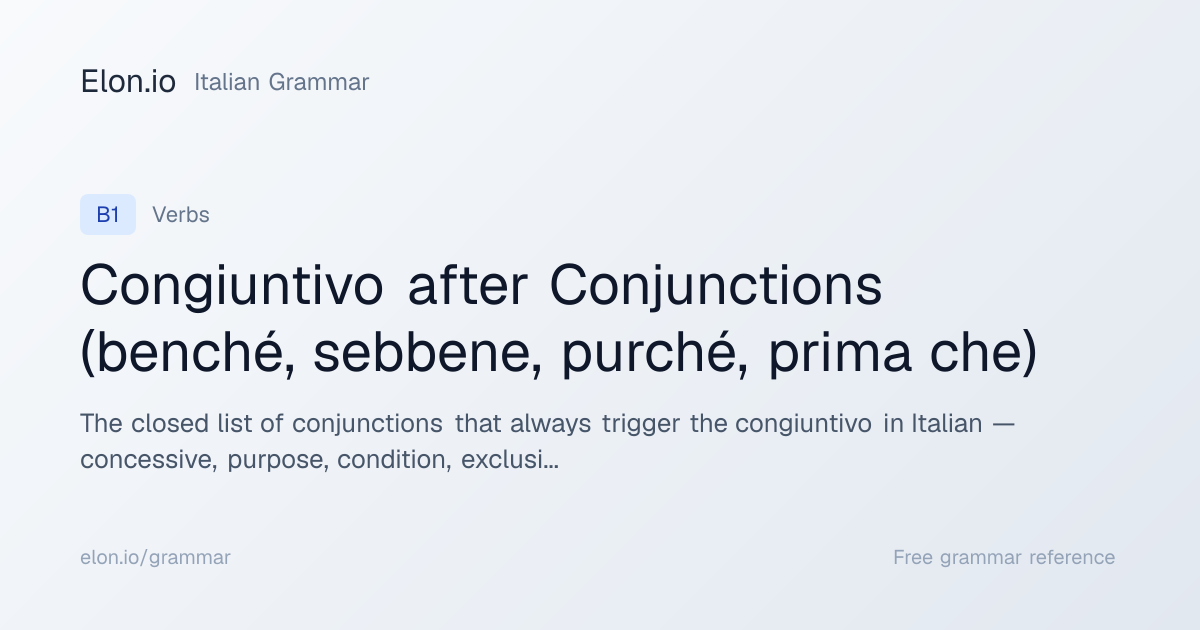 Elon.io Italian Grammar

B1 Verbs

Congiuntivo after Conjunctions (benché, sebbene, purché, prima che)

The closed list of conjunctions that always trigger the congiuntivo in Italian — concessive, purpose, condition, exclusi...

elon.io/grammar

Free grammar reference